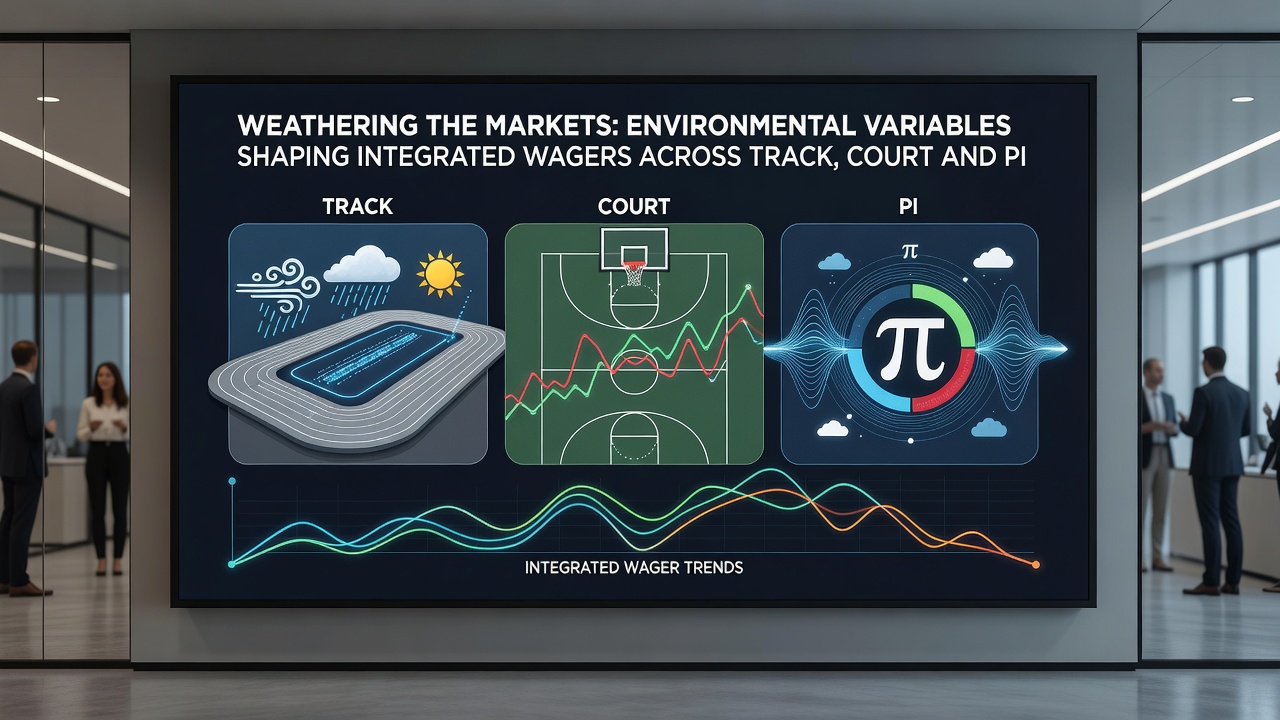 WEATHERING THE MARKETS: ENVIRONMENTAL VARIABLES
SHAPING INTEGRATED WAGERS ACROSS TRACK, COURT AND PI

TRACK

COURT

PI

$\pi$

$\pi$

INTEGRATED WAGER TRENDS